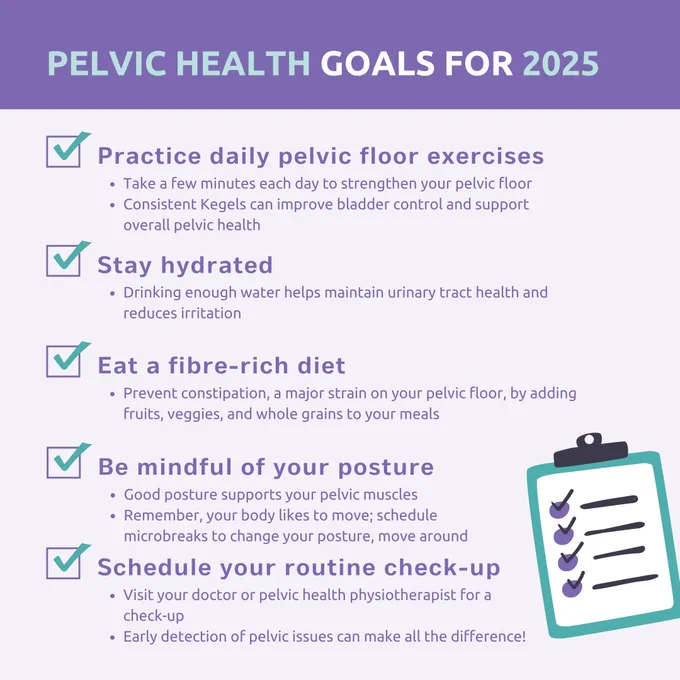 PELVIC HEALTH GOALS FOR 2025

Practice daily pelvic floor exercises
• Take a few minutes each day to strengthen your pelvic floor
• Consistent Kegels can improve bladder control and support overall pelvic health

Stay hydrated
• Drinking enough water helps maintain urinary tract health and reduces irritation

Eat a fibre-rich diet
• Prevent constipation, a major strain on your pelvic floor, by adding fruits, veggies, and whole grains to your meals

Be mindful of your posture
• Good posture supports your pelvic muscles
• Remember, your body likes to move; schedule microbreaks to change your posture, move around

Schedule your routine check-up
• Visit your doctor or pelvic health physiotherapist for a check-up
• Early detection of pelvic issues can make all the difference!